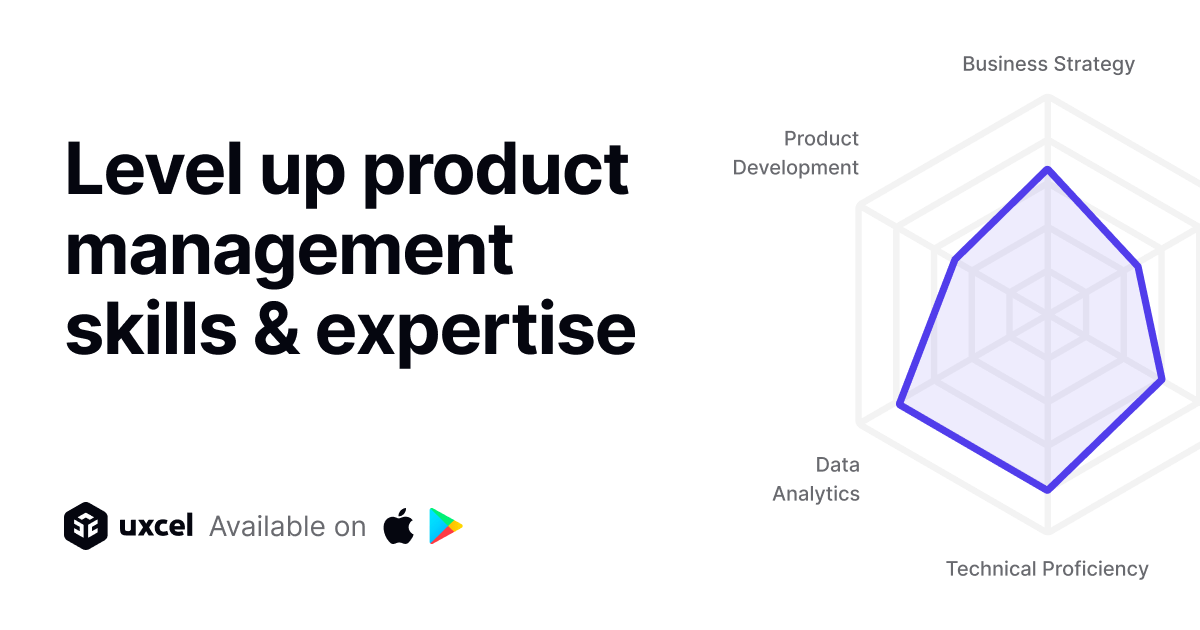 Level up product management skills & expertise

uxcel Available on

Business Strategy

Product Development

Data Analytics

Technical Proficiency